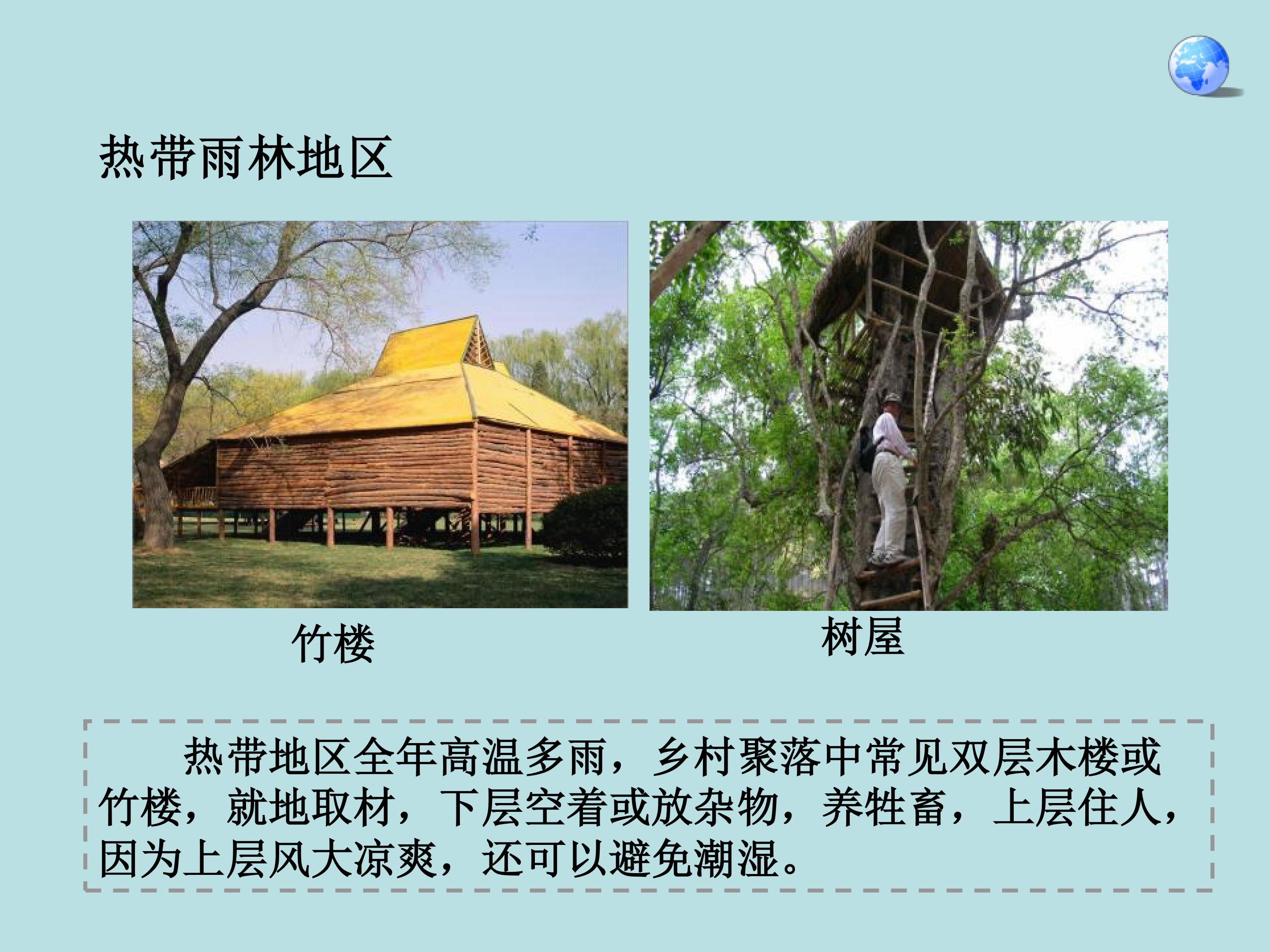 热带雨林地区

竹楼

树屋

热带地区全年高温多雨，乡村聚落中常见双层木楼或竹楼，就地取材，下层空着或放杂物，养牲畜，上层住人，因为上层风大凉爽，还可以避免潮湿。